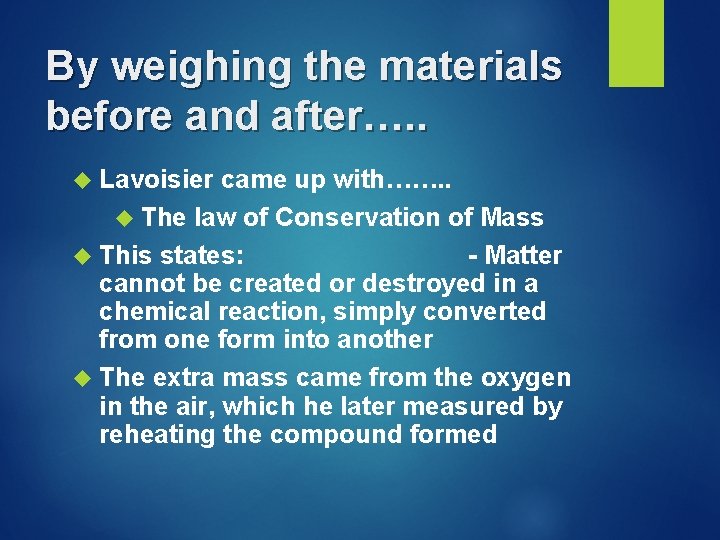 By weighing the materials before and after…..

Lavoisier came up with……..

The law of Conservation of Mass

This states: - Matter cannot be created or destroyed in a chemical reaction, simply converted from one form into another

The extra mass came from the oxygen in the air, which he later measured by reheating the compound formed